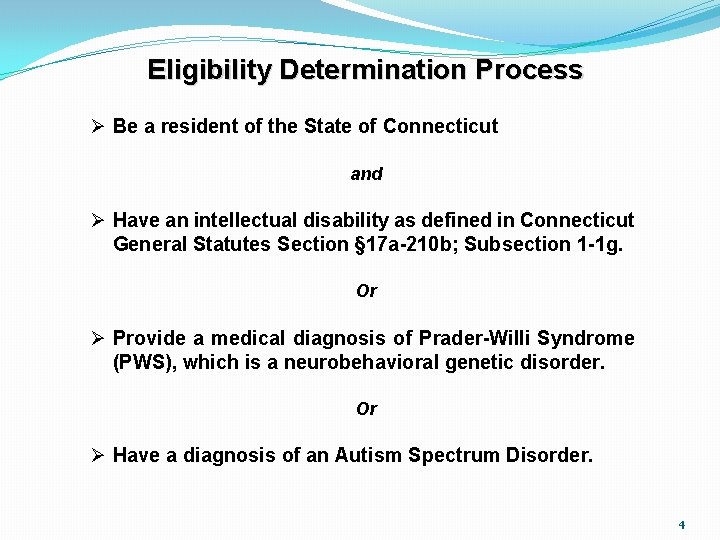 Eligibility Determination Process

➢ Be a resident of the State of Connecticut

and

➢ Have an intellectual disability as defined in Connecticut General Statutes Section §17a-210b; Subsection 1-1g.

Or

➢ Provide a medical diagnosis of Prader-Willi Syndrome (PWS), which is a neurobehavioral genetic disorder.

Or

➢ Have a diagnosis of an Autism Spectrum Disorder.

4